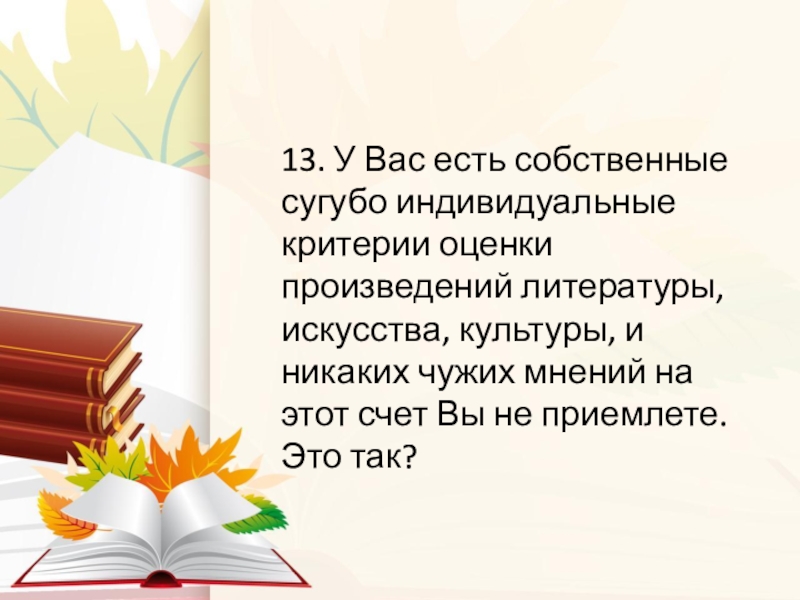 13. У Вас есть собственные сугубо индивидуальные критерии оценки произведений литературы, искусства, культуры, и никаких чужих мнений на этот счет Вы не приемлете. Это так?